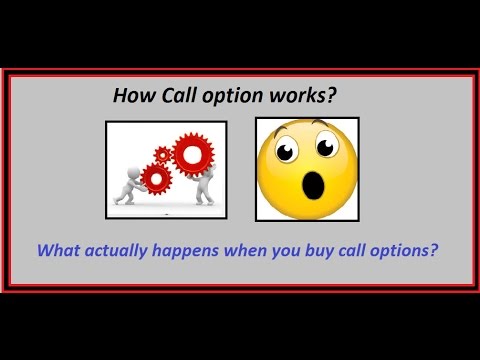 How Call option works?

What actually happens when you buy call options?